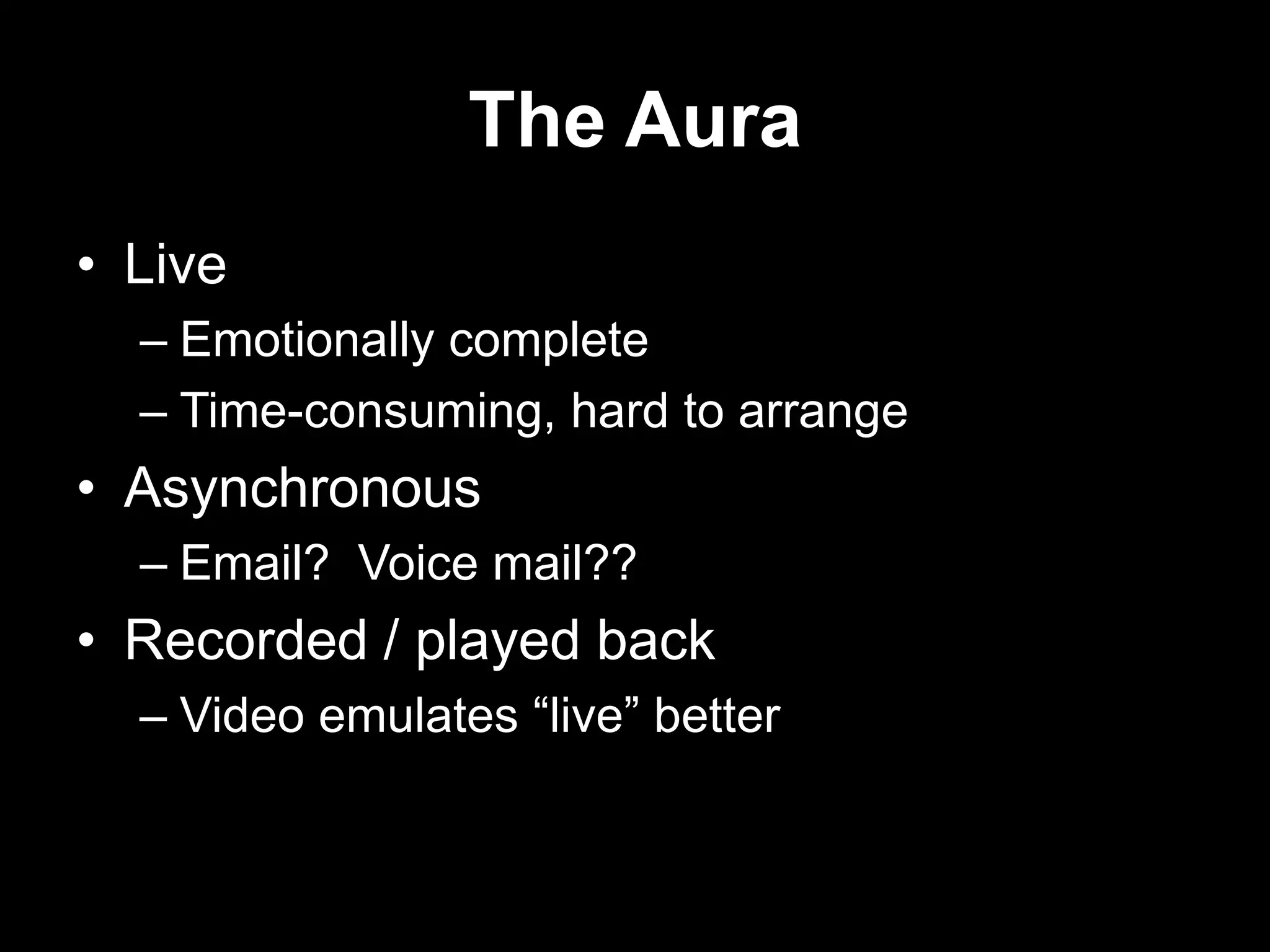 The Aura

• Live
– Emotionally complete
– Time-consuming, hard to arrange
• Asynchronous
– Email? Voice mail??
• Recorded / played back
– Video emulates “live” better